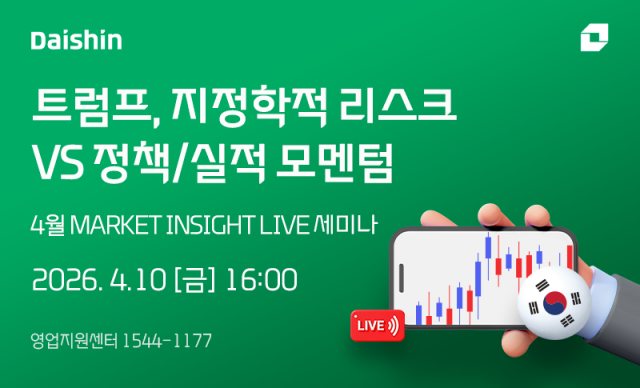 Daishin

트럼프, 지정학적 리스크 VS 정책/실적 모멘텀

4월 MARKET INSIGHT LIVE 세미나

2026. 4.10 [금] 16:00

영업지원센터 1544-1177

LIVE